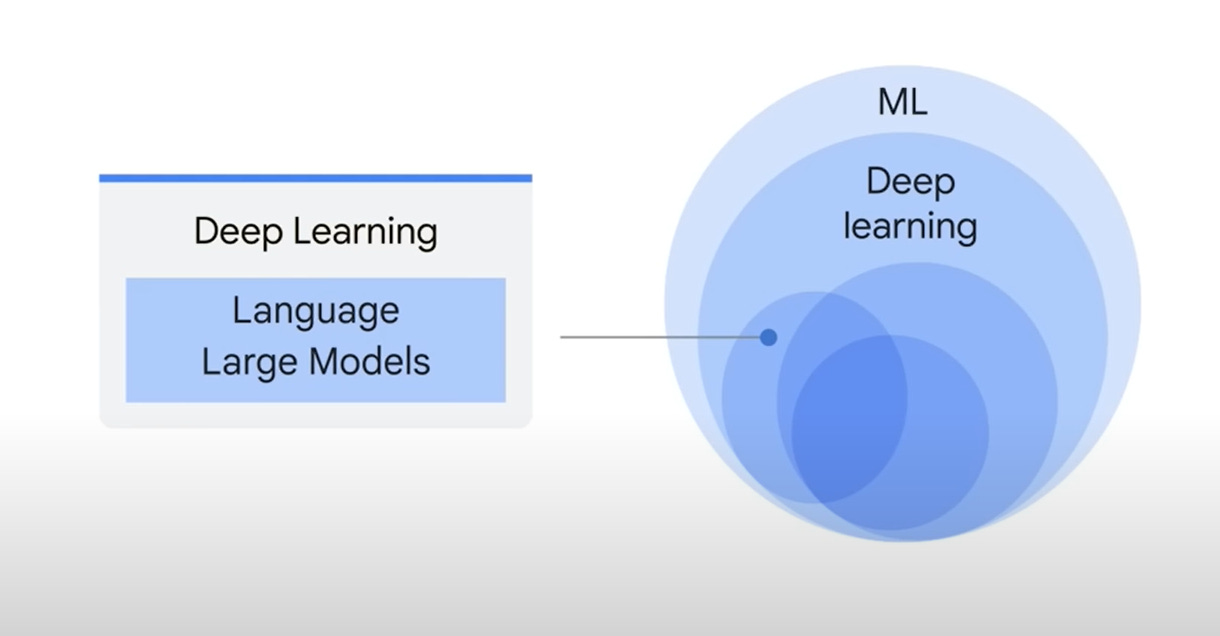 Deep Learning

Language
Large Models

ML

Deep
learning